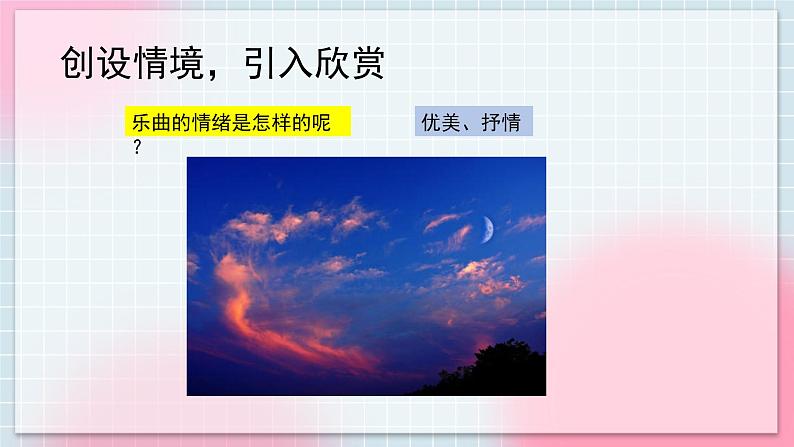 创设情境，引入欣赏

乐曲的情绪是怎样的呢？

优美、抒情